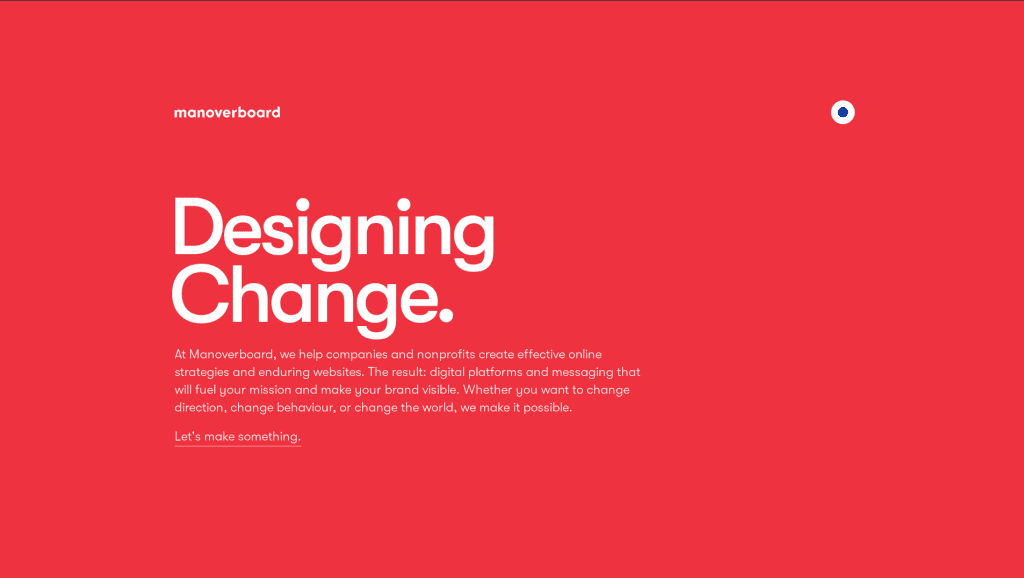 manoverboard

Designing Change.

At Manoverboard, we help companies and nonprofits create effective online strategies and enduring websites. The result: digital platforms and messaging that will fuel your mission and make your brand visible. Whether you want to change direction, change behaviour, or change the world, we make it possible.

Let's make something.